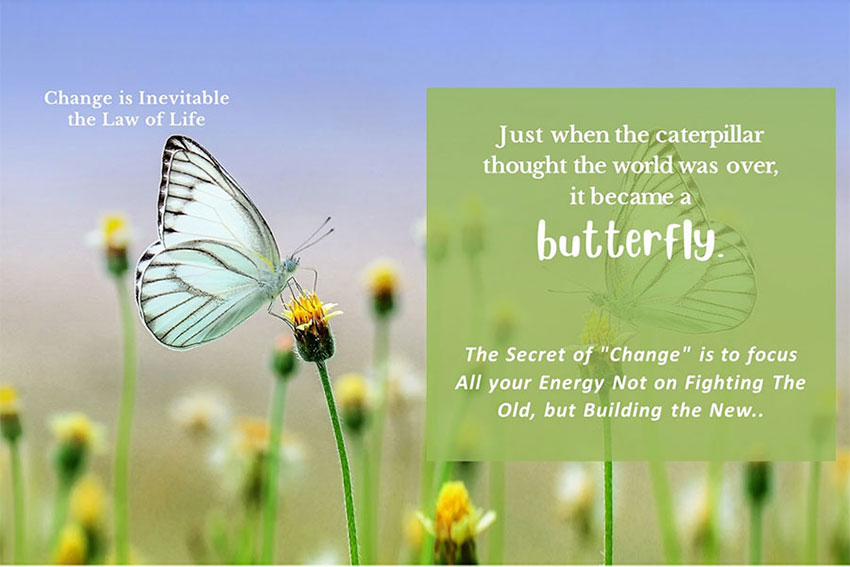 Change is Inevitable
the Law of Life

Just when the caterpillar thought the world was over, it became a butterfly.

The Secret of "Change" is to focus All your Energy Not on Fighting The Old, but Building the New..